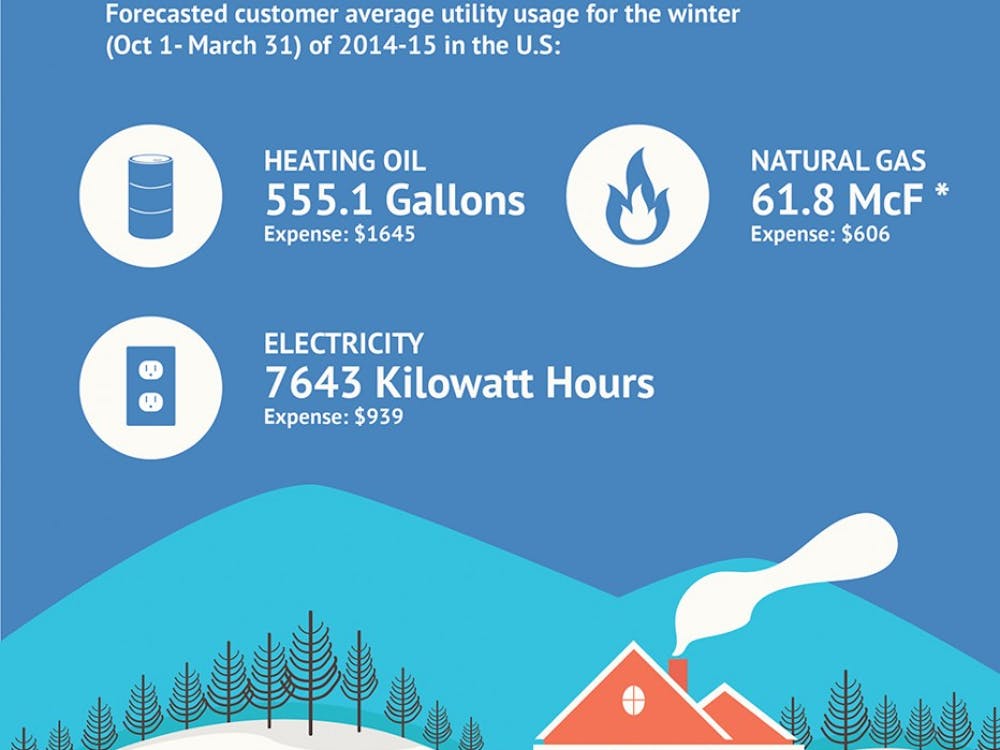 Forecasted customer average utility usage for the winter (Oct 1- March 31) of 2014-15 in the U.S:

HEATING OIL
555.1 Gallons
Expense: $1645

NATURAL GAS
61.8 McF *
Expense: $606

ELECTRICITY
7643 Kilowatt Hours
Expense: $939